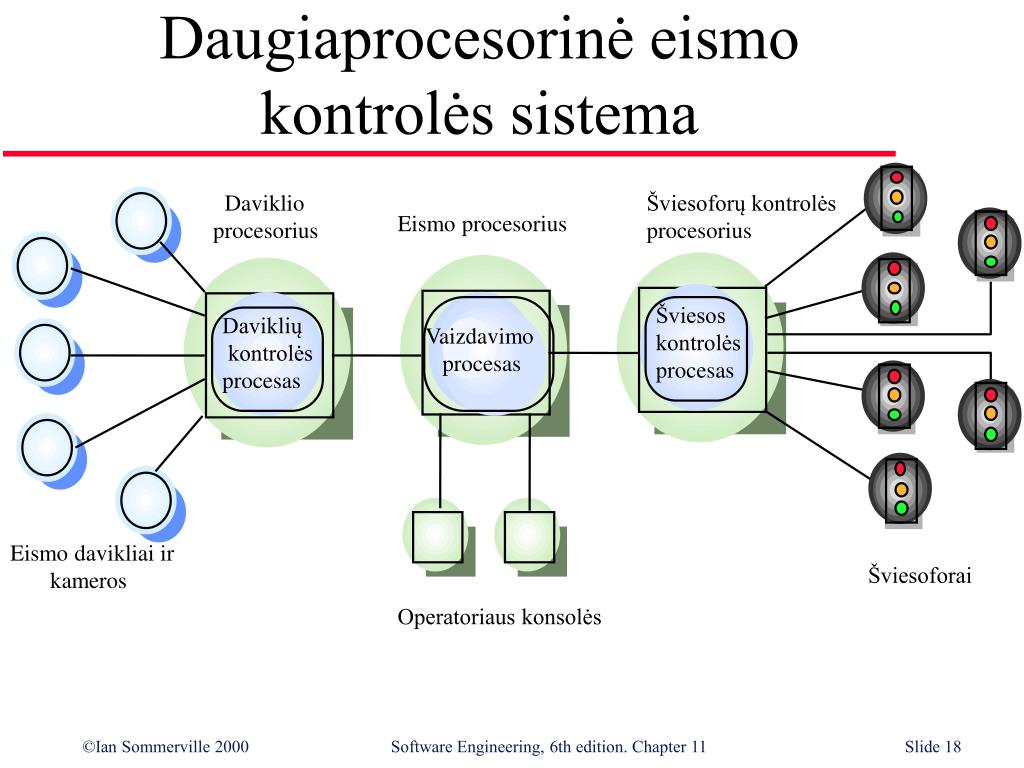 Daugiaprocesorinė eismo kontrolės sistema

Daviklio procesorius

Eismo procesorius

Šviesoforų kontrolės procesorius

Daviklių kontrolės procesas

Vaizdavimo procesas

Šviesos kontrolės procesas

Eismo davikliai ir kameros

Operatoriaus konsolės

Šviesoforai

©Ian Sommerville 2000

Software Engineering, 6th edition. Chapter 11

Slide 18